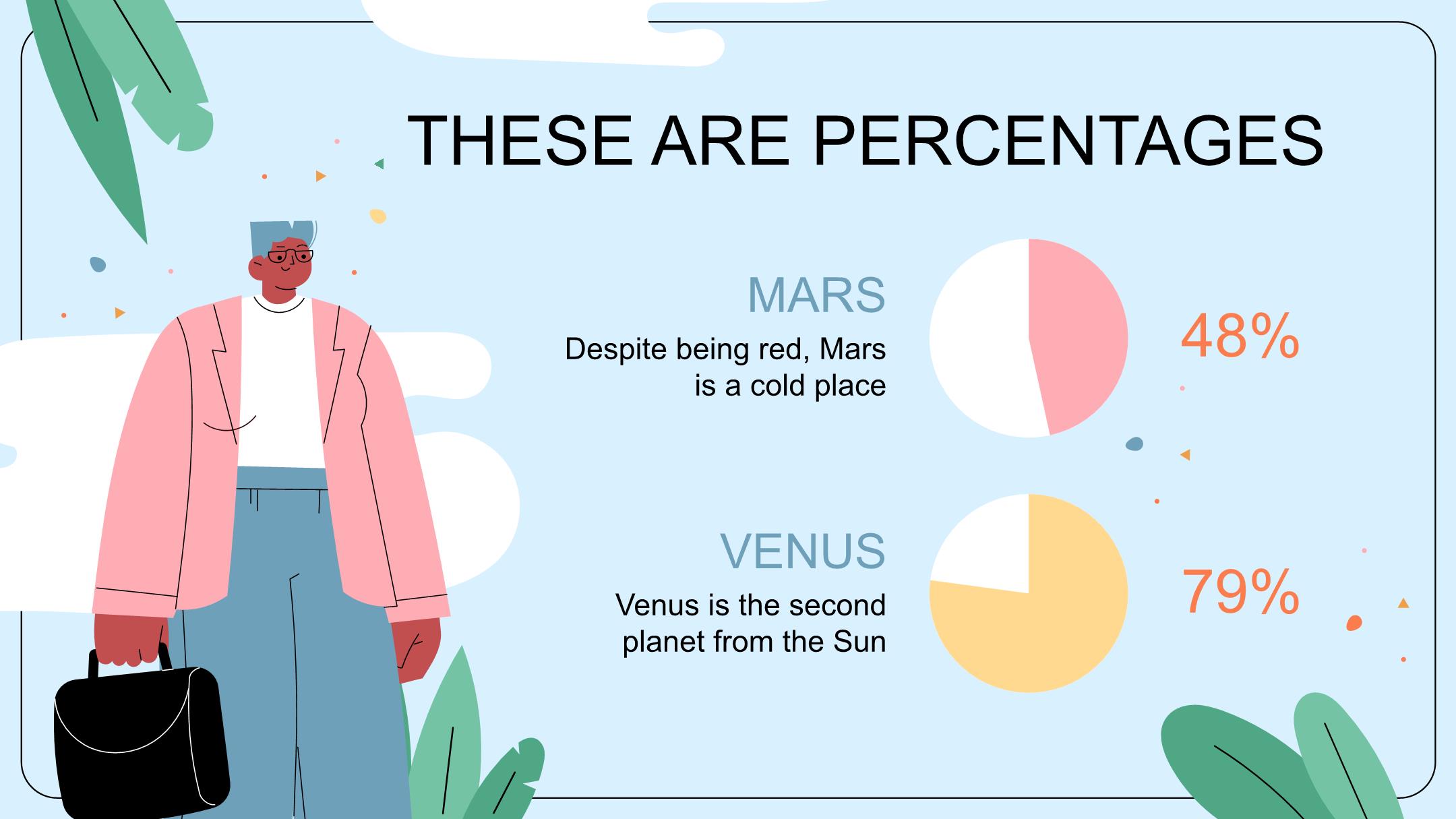 THESE ARE PERCENTAGES

MARS

Despite being red, Mars is a cold place

48%

VENUS

Venus is the second planet from the Sun

79%